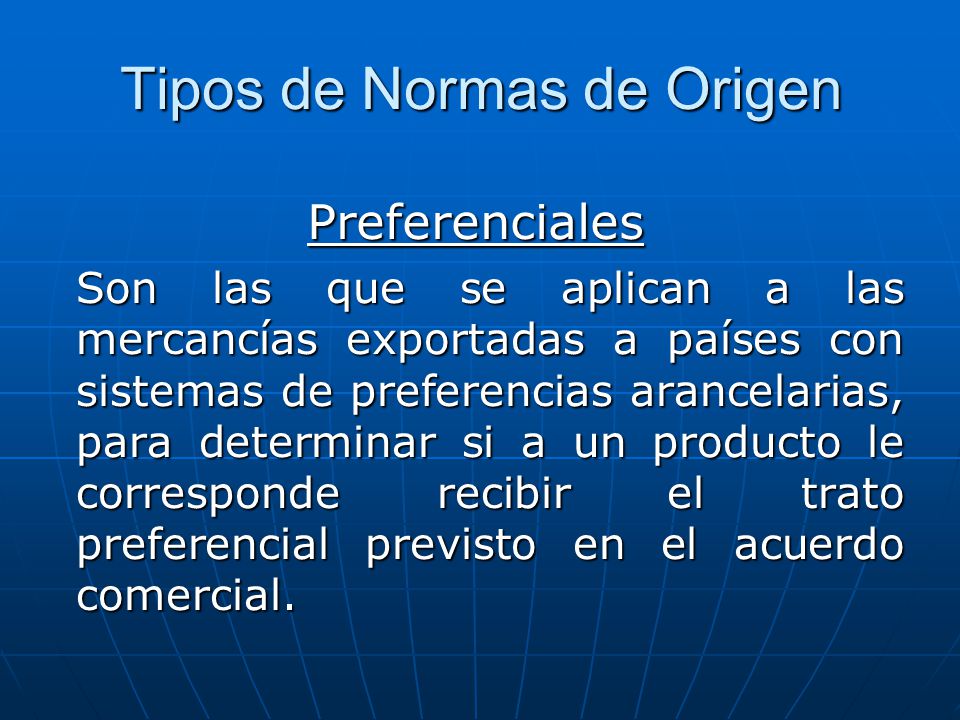 Tipos de Normas de Origen

Preferenciales

Son las que se aplican a las mercancías exportadas a países con sistemas de preferencias arancelarias, para determinar si a un producto le corresponde recibir el trato preferencial previsto en el acuerdo comercial.